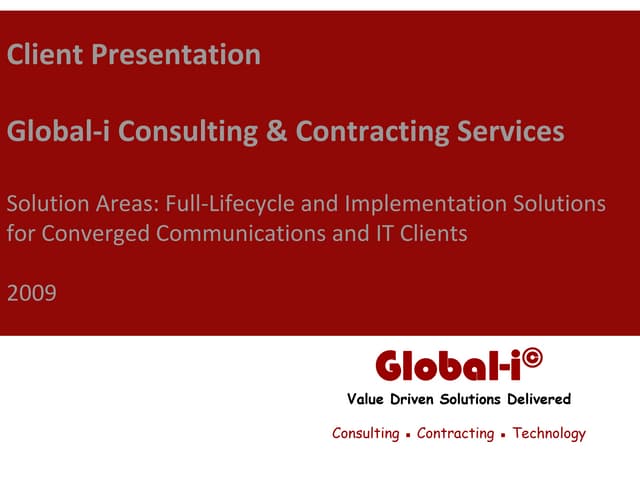 Client Presentation

Global-i Consulting & Contracting Services

Solution Areas: Full-Lifecycle and Implementation Solutions for Converged Communications and IT Clients

2009

Global-i©

Value Driven Solutions Delivered

Consulting ▪ Contracting ▪ Technology